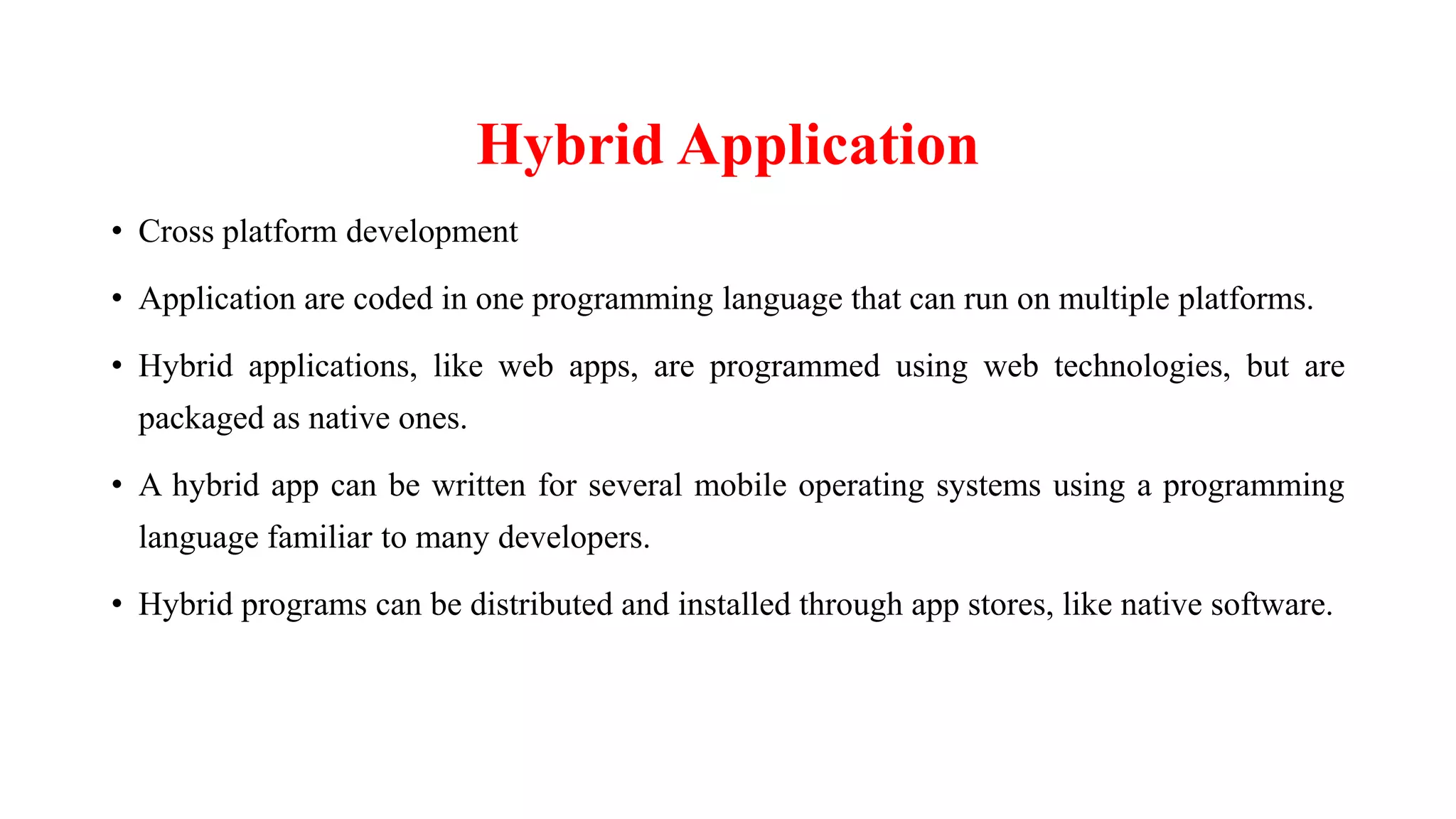 Hybrid Application

• Cross platform development

• Application are coded in one programming language that can run on multiple platforms.

• Hybrid applications, like web apps, are programmed using web technologies, but are packaged as native ones.

• A hybrid app can be written for several mobile operating systems using a programming language familiar to many developers.

• Hybrid programs can be distributed and installed through app stores, like native software.